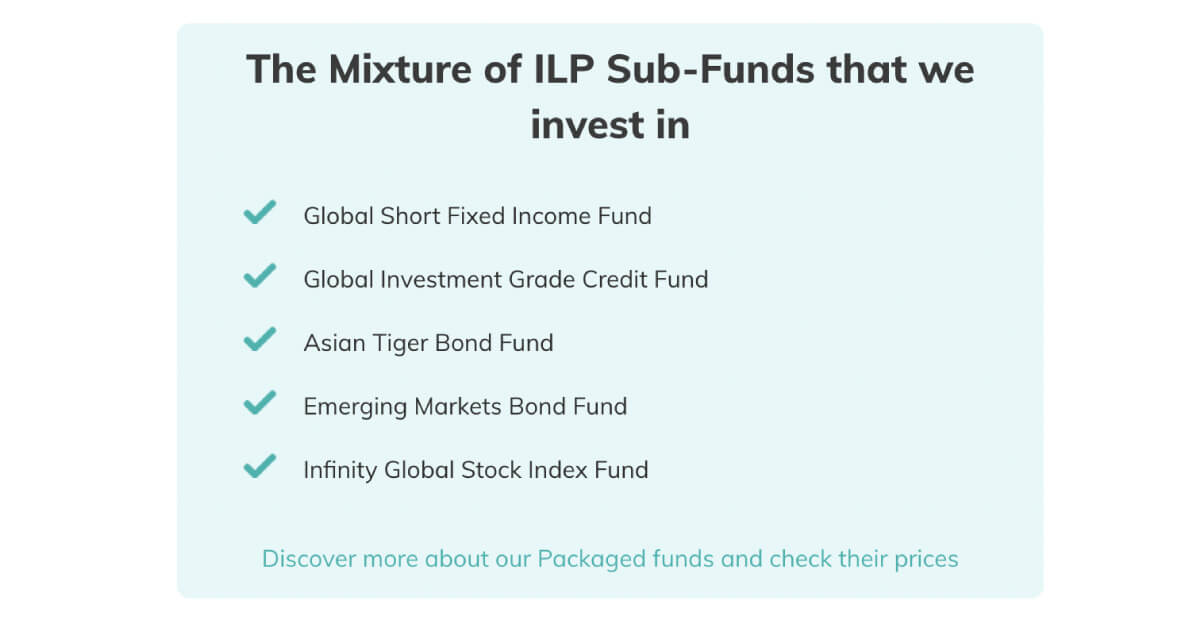 The Mixture of ILP Sub-Funds that we invest in

Global Short Fixed Income Fund

Global Investment Grade Credit Fund

Asian Tiger Bond Fund

Emerging Markets Bond Fund

Infinity Global Stock Index Fund

Discover more about our Packaged funds and check their prices